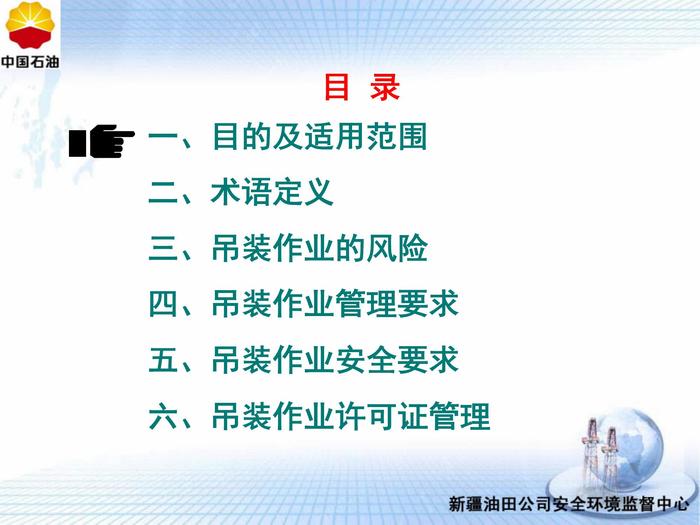 中国石油

目 录

一、目的及适用范围

二、术语定义

三、吊装作业的风险

四、吊装作业管理要求

五、吊装作业安全要求

六、吊装作业许可证管理

新疆油田公司安全环境监督中心